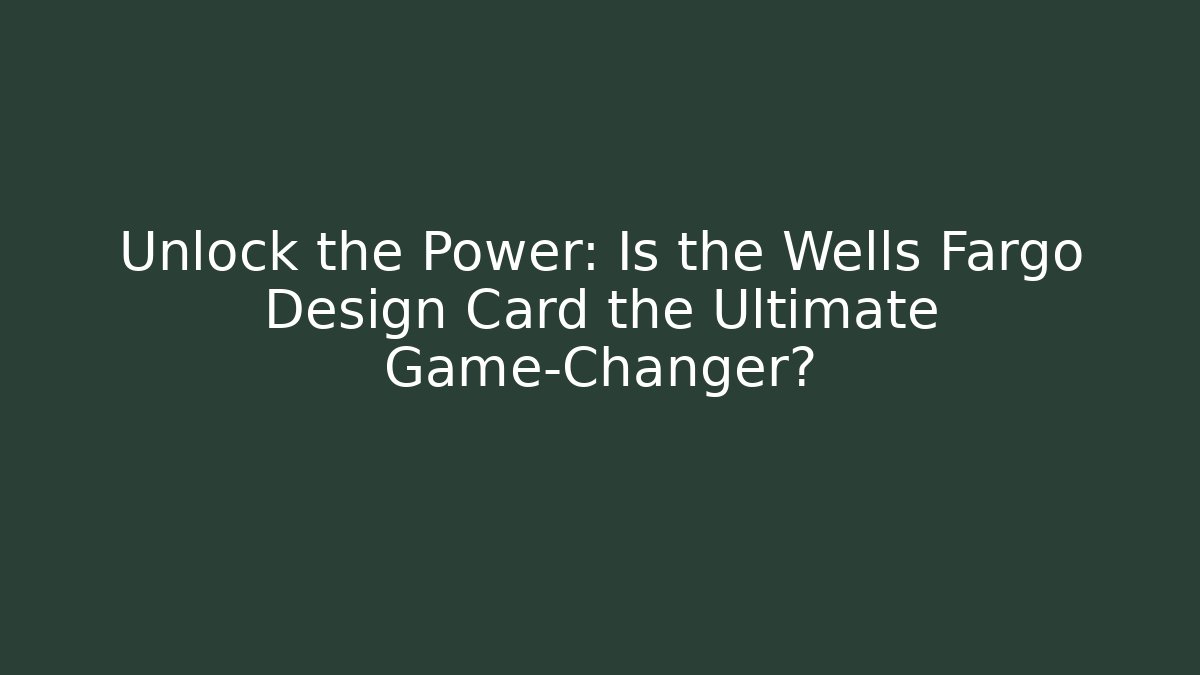 Unlock the Power: Is the Wells Fargo Design Card the Ultimate Game-Changer?